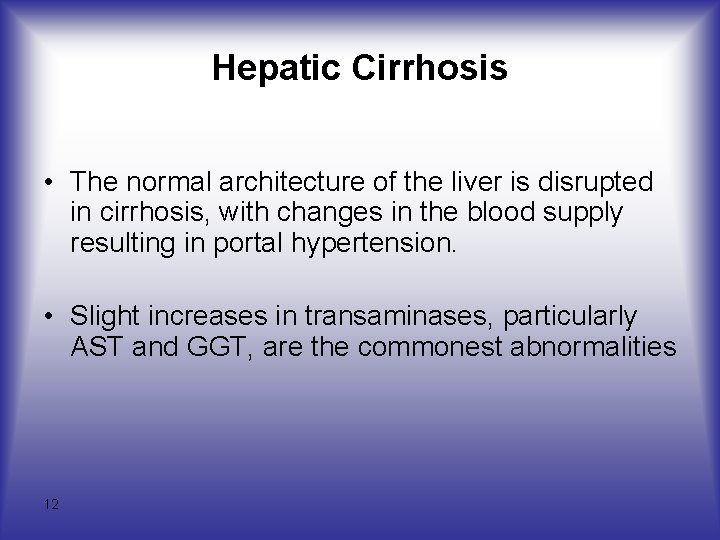 Hepatic Cirrhosis

• The normal architecture of the liver is disrupted in cirrhosis, with changes in the blood supply resulting in portal hypertension.

• Slight increases in transaminases, particularly AST and GGT, are the commonest abnormalities

12